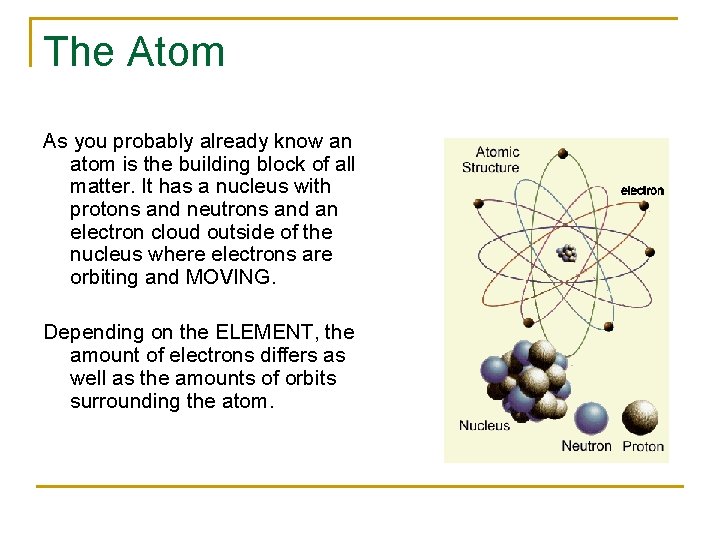 The Atom

As you probably already know an atom is the building block of all matter. It has a nucleus with protons and neutrons and an electron cloud outside of the nucleus where electrons are orbiting and MOVING.

Depending on the ELEMENT, the amount of electrons differs as well as the amounts of orbits surrounding the atom.

Atomic Structure

electron

Nucleus

Neutron

Proton